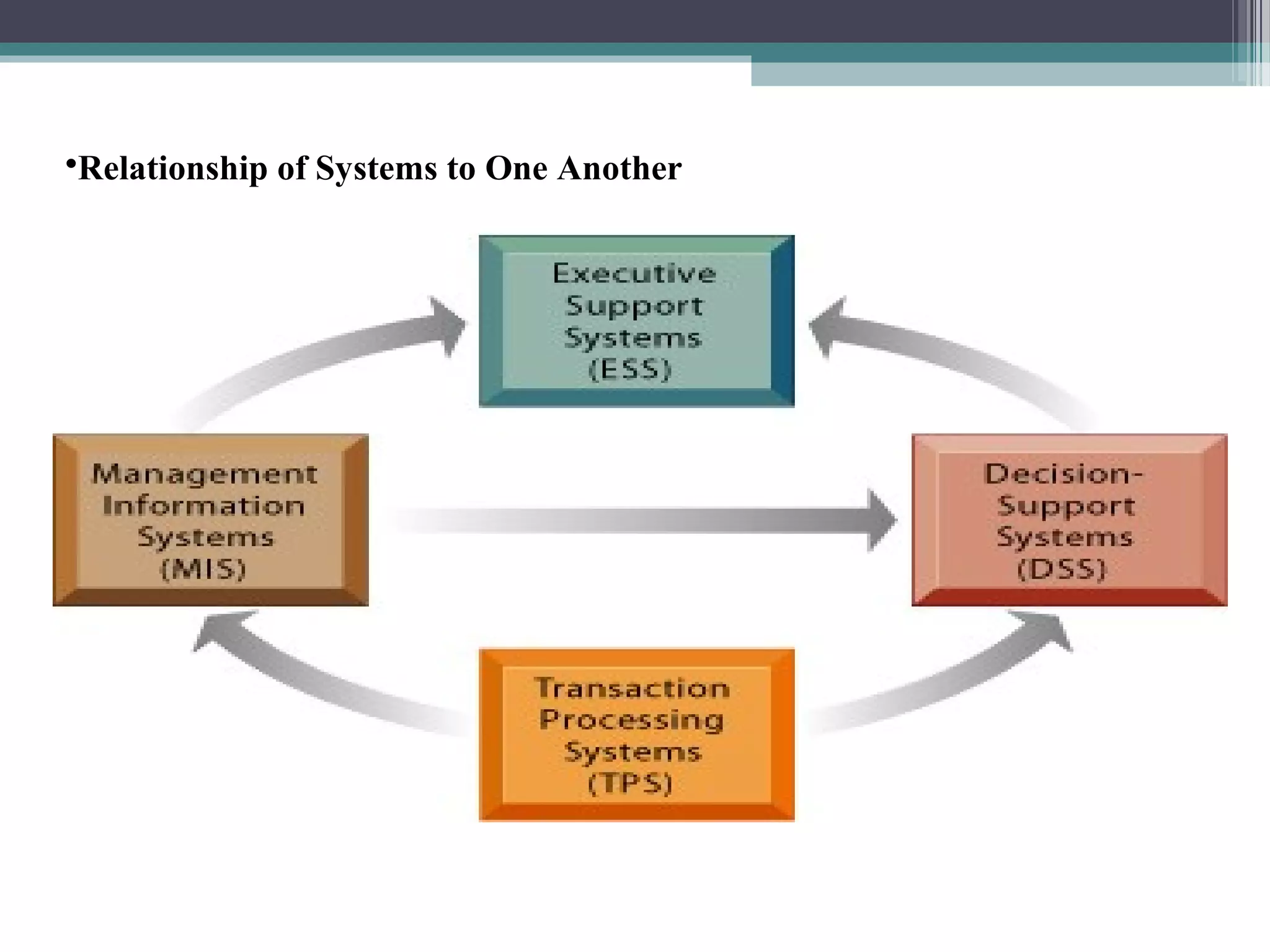 •Relationship of Systems to One Another

Executive Support Systems (ESS)

Management Information Systems (MIS)

Decision-Support Systems (DSS)

Transaction Processing Systems (TPS)